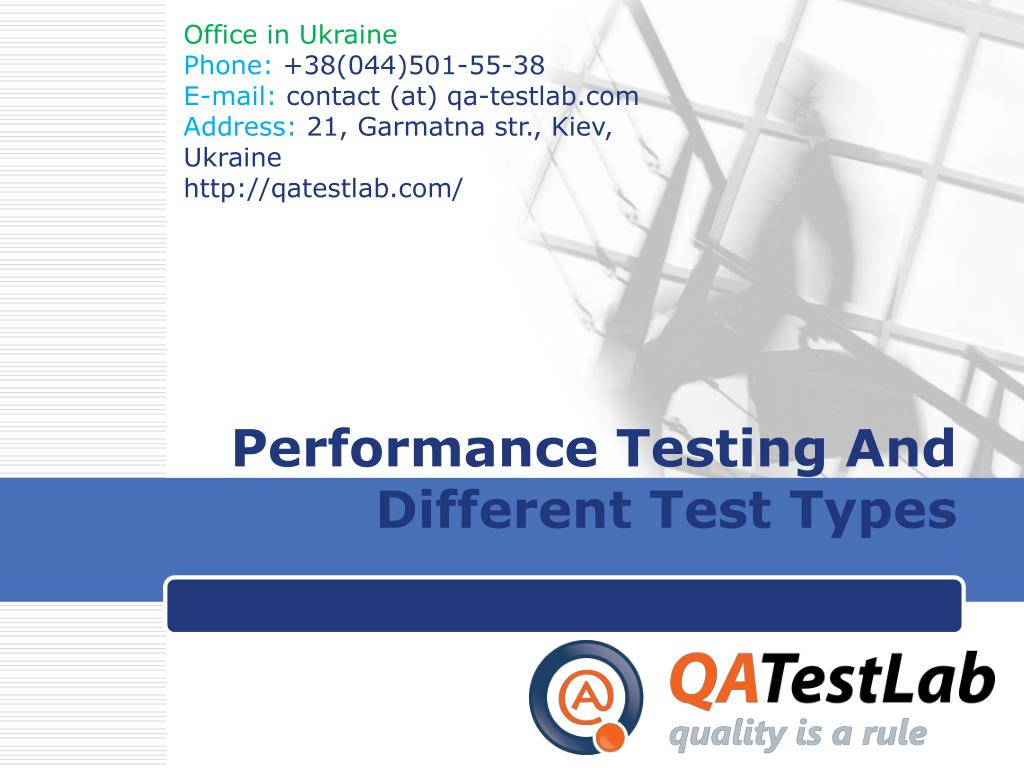 Office in Ukraine
Phone: +38(044)501-55-38
E-mail: contact (at) qa-testlab.com
Address: 21, Garmatna str., Kiev, Ukraine
http://qatestlab.com/

Performance Testing And Different Test Types

QATestLab
quality is a rule